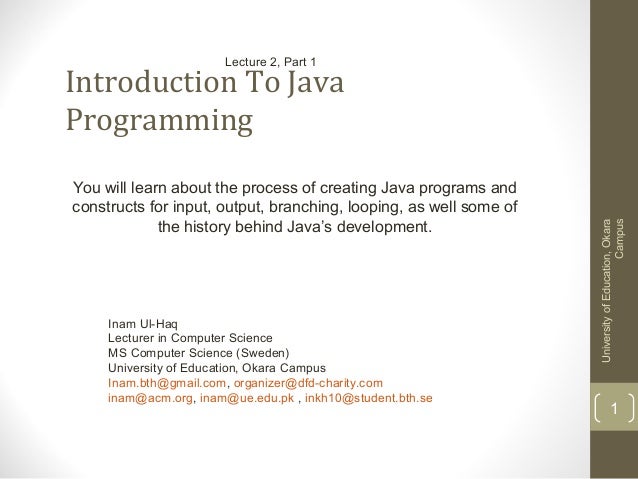 Lecture 2, Part 1

Introduction To Java Programming

You will learn about the process of creating Java programs and constructs for input, output, branching, looping, as well some of the history behind Java's development.

Inam Ul-Haq
Lecturer in Computer Science
MS Computer Science (Sweden)
University of Education, Okara Campus
Inam.bth@gmail.com, organizer@dfd-charity.com
inam@acm.org, inam@ue.edu.pk , inkh10@student.bth.se

University of Education, Okara Campus

1